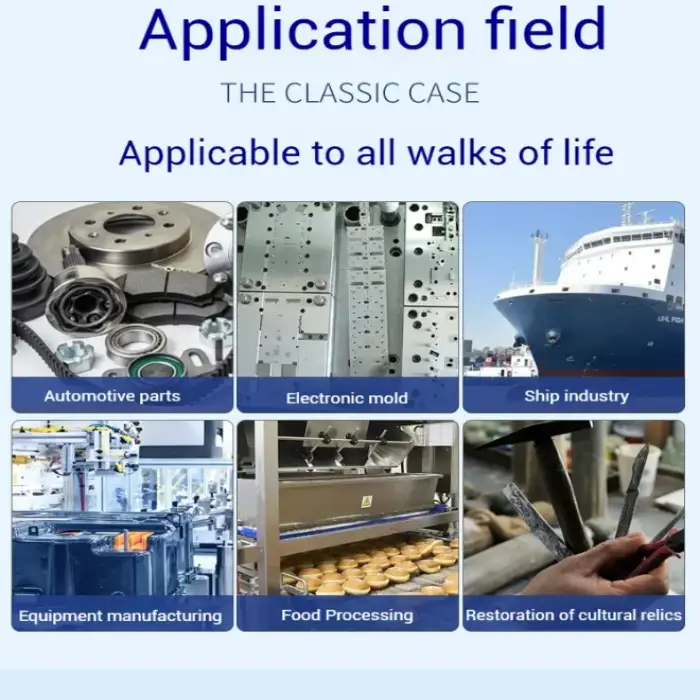 Application field

THE CLASSIC CASE

Applicable to all walks of life

Automotive parts

Electronic mold

Ship industry

Equipment manufacturing

Food Processing

Restoration of cultural relics